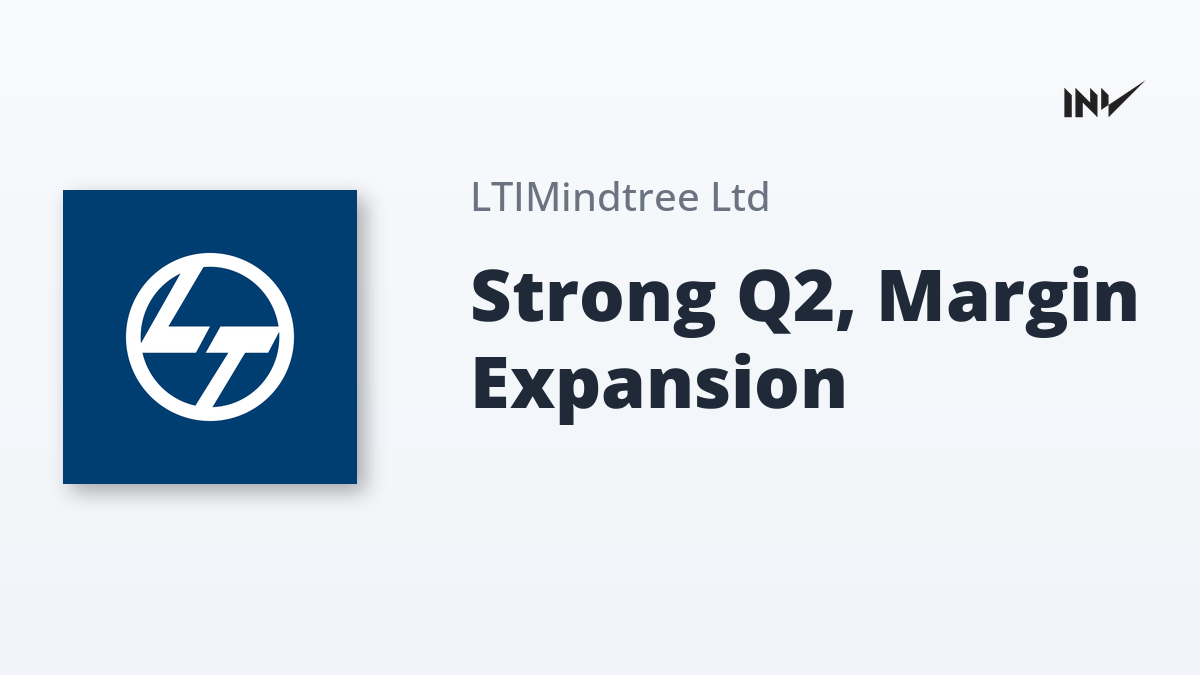 INV

LT

LTIMindtree Ltd

Strong Q2, Margin Expansion